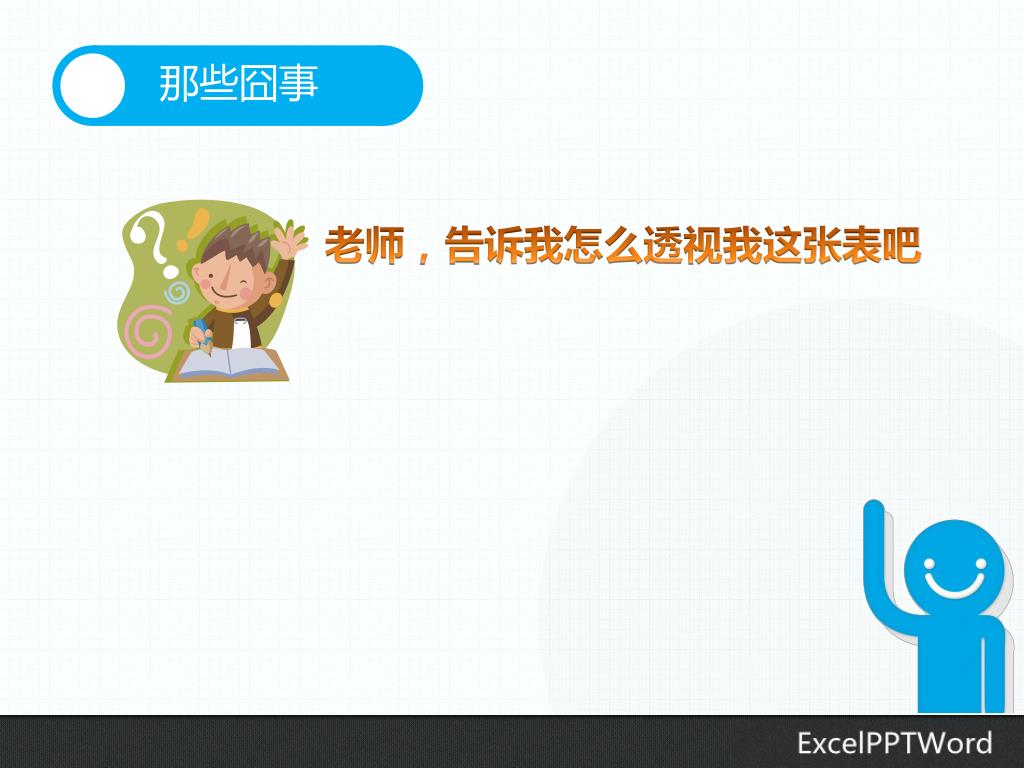 那些囧事

老师，告诉我怎么透视我这张表吧

ExcelPPTWord